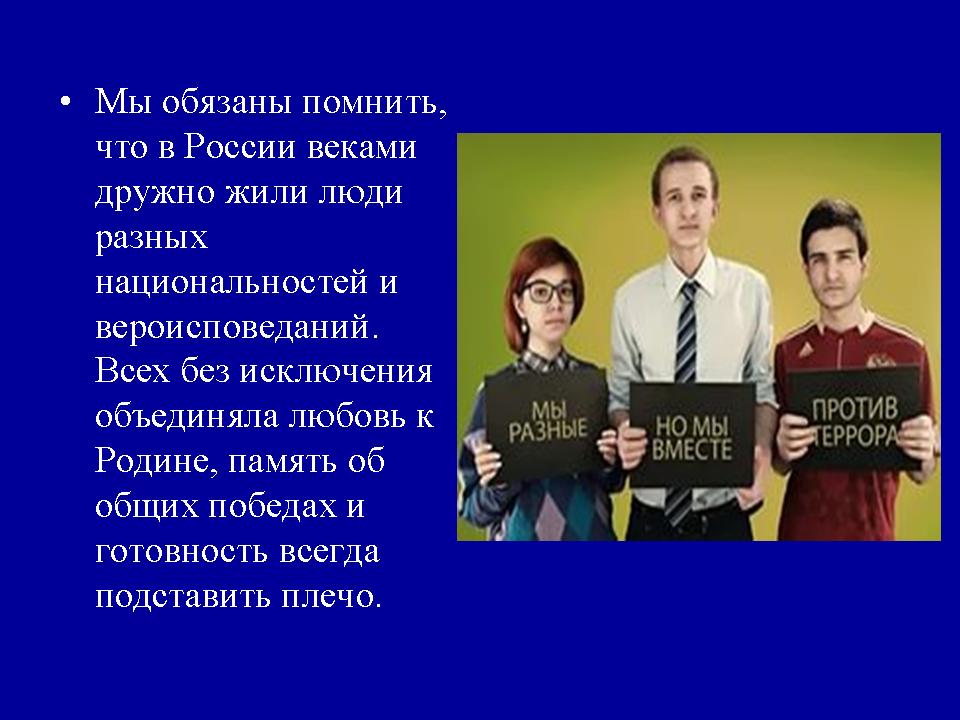 • Мы обязаны помнить, что в России веками дружно жили люди разных национальностей и вероисповеданий. Всех без исключения объединяла любовь к Родине, память об общих победах и готовность всегда подставить плечо.

МЫ РАЗНЫЕ

НО МЫ ВМЕСТЕ

ПРОТИВ ТЕРРОРА